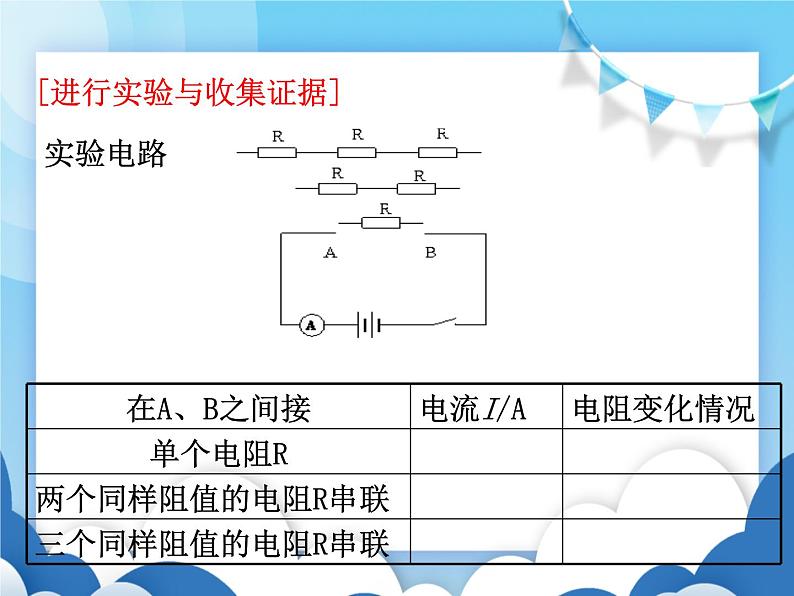 [进行实验与收集证据]

实验电路

R R R

R R

R

A B

A

| 在A、B之间接 | 电流$I$/A | 电阻变化情况 |
|---|---|---|
| 单个电阻R | | |
| 两个同样阻值的电阻R串联 | | |
| 三个同样阻值的电阻R串联 | | |